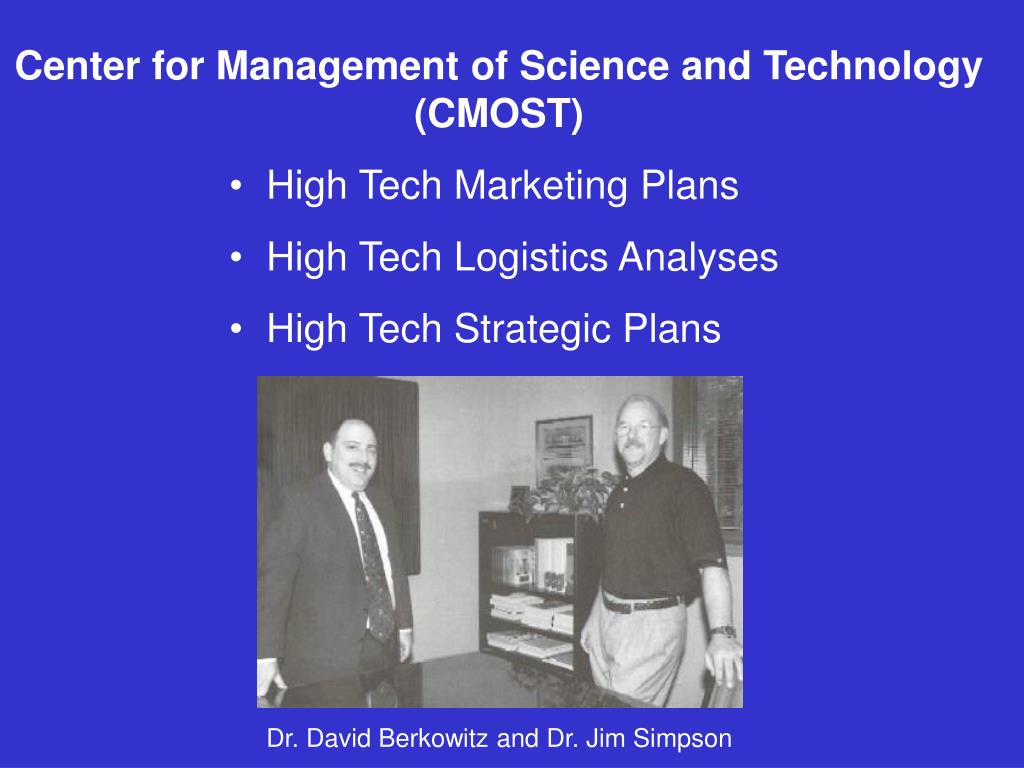 Center for Management of Science and Technology (CMOST)

• High Tech Marketing Plans
• High Tech Logistics Analyses
• High Tech Strategic Plans

Dr. David Berkowitz and Dr. Jim Simpson